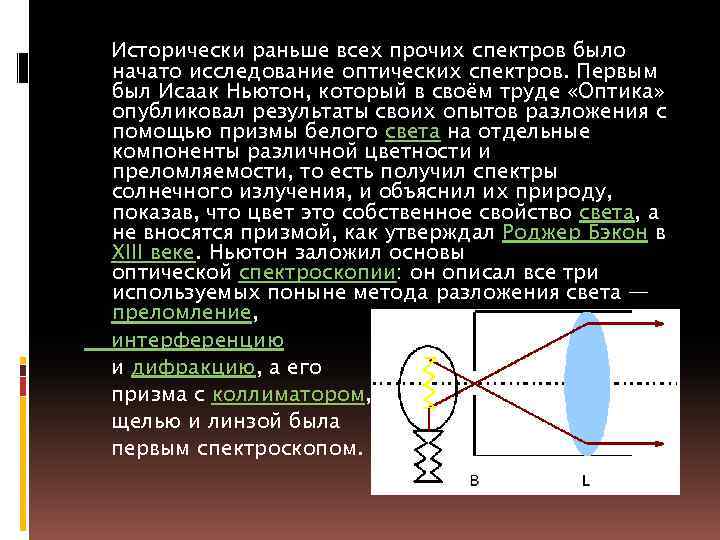 Исторически раньше всех прочих спектров было начато исследование оптических спектров. Первым был Исаак Ньютон, который в своём труде «Оптика» опубликовал результаты своих опытов разложения с помощью призмы белого света на отдельные компоненты различной цветности и преломляемости, то есть получил спектры солнечного излучения, и объяснил их природу, показав, что цвет это собственное свойство света, а не вносятся призмой, как утверждал Роджер Бэкон в XIII веке. Ньютон заложил основы оптической спектроскопии: он описал все три используемых поныне метода разложения света — преломление, интерференцию и дифракцию, а его призма с коллиматором, щелью и линзой была первым спектроскопом.

B

L